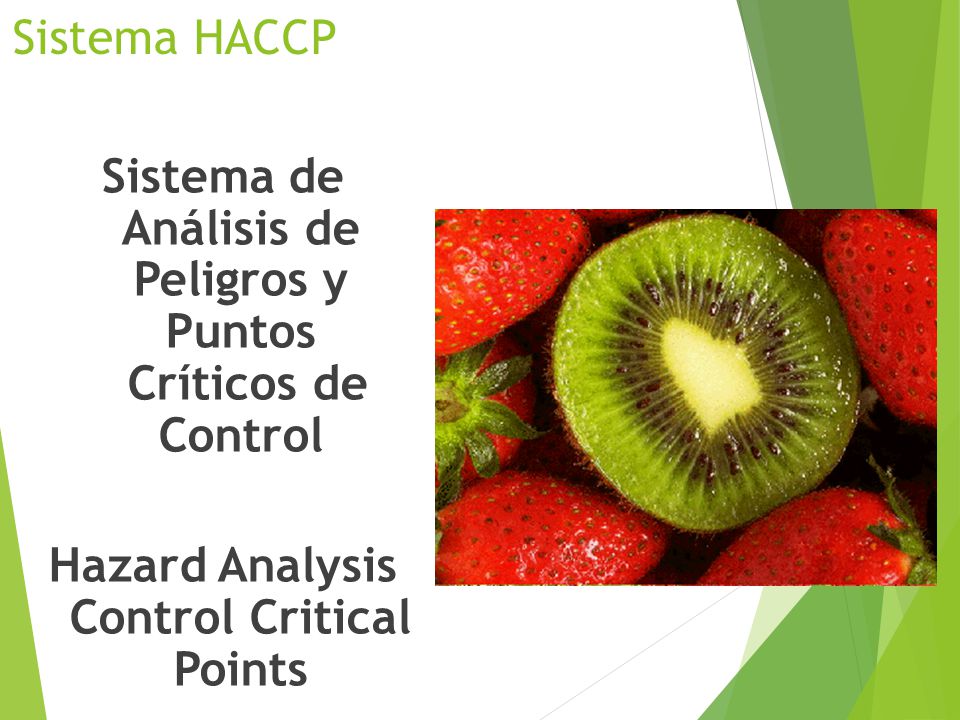 Sistema HACCP

Sistema de Análisis de Peligros y Puntos Críticos de Control

Hazard Analysis Control Critical Points